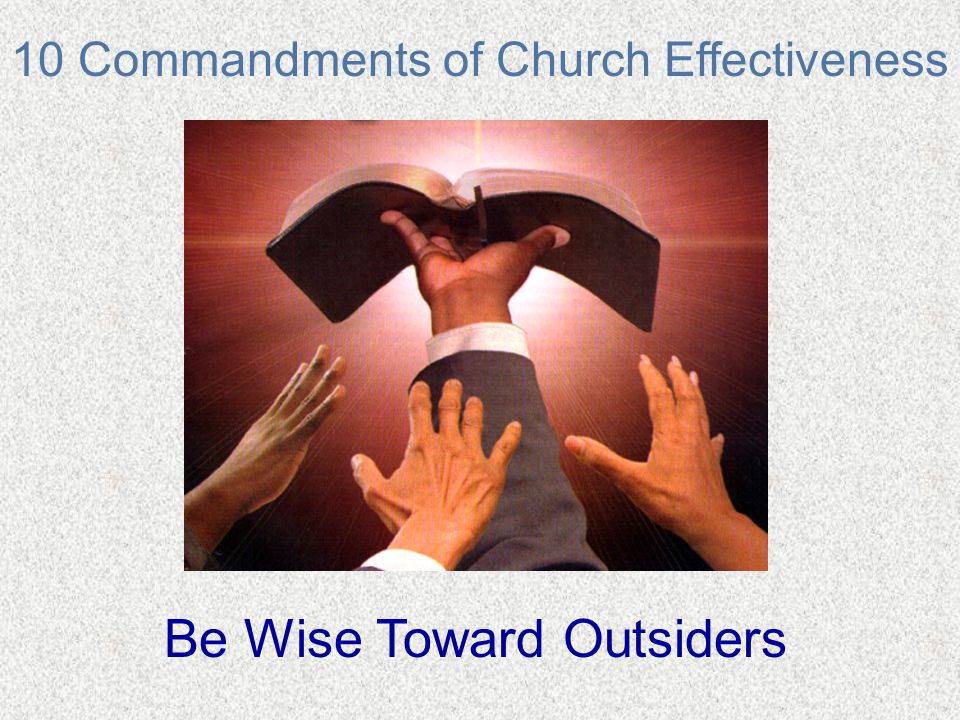 10 Commandments of Church Effectiveness

Be Wise Toward Outsiders